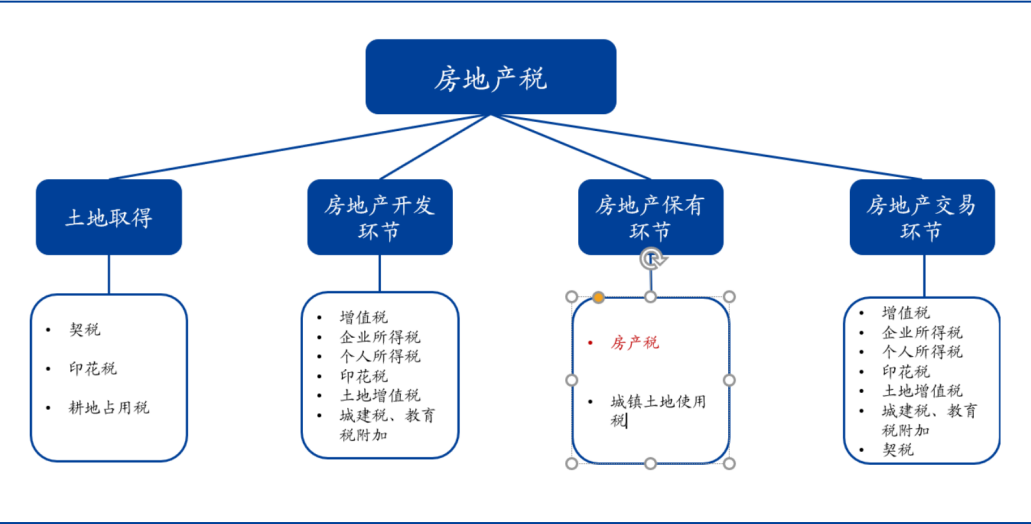 房地产税

土地取得

- 契税
- 印花税
- 耕地占用税

房地产开发环节

- 增值税
- 企业所得税
- 个人所得税
- 印花税
- 土地增值税
- 城建税、教育税附加

房地产保有环节

- 房产税
- 城镇土地使用税

房地产交易环节

- 增值税
- 企业所得税
- 个人所得税
- 印花税
- 土地增值税
- 城建税、教育税附加
- 契税